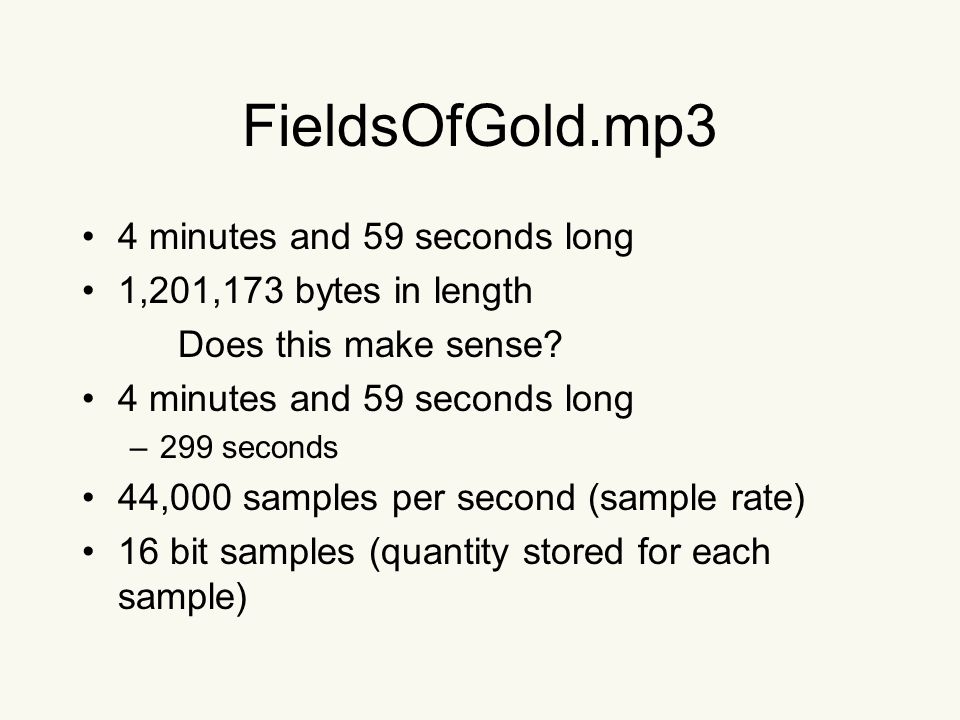 FieldsOfGold.mp3

• 4 minutes and 59 seconds long
• 1,201,173 bytes in length

Does this make sense?

• 4 minutes and 59 seconds long
– 299 seconds
• 44,000 samples per second (sample rate)
• 16 bit samples (quantity stored for each sample)